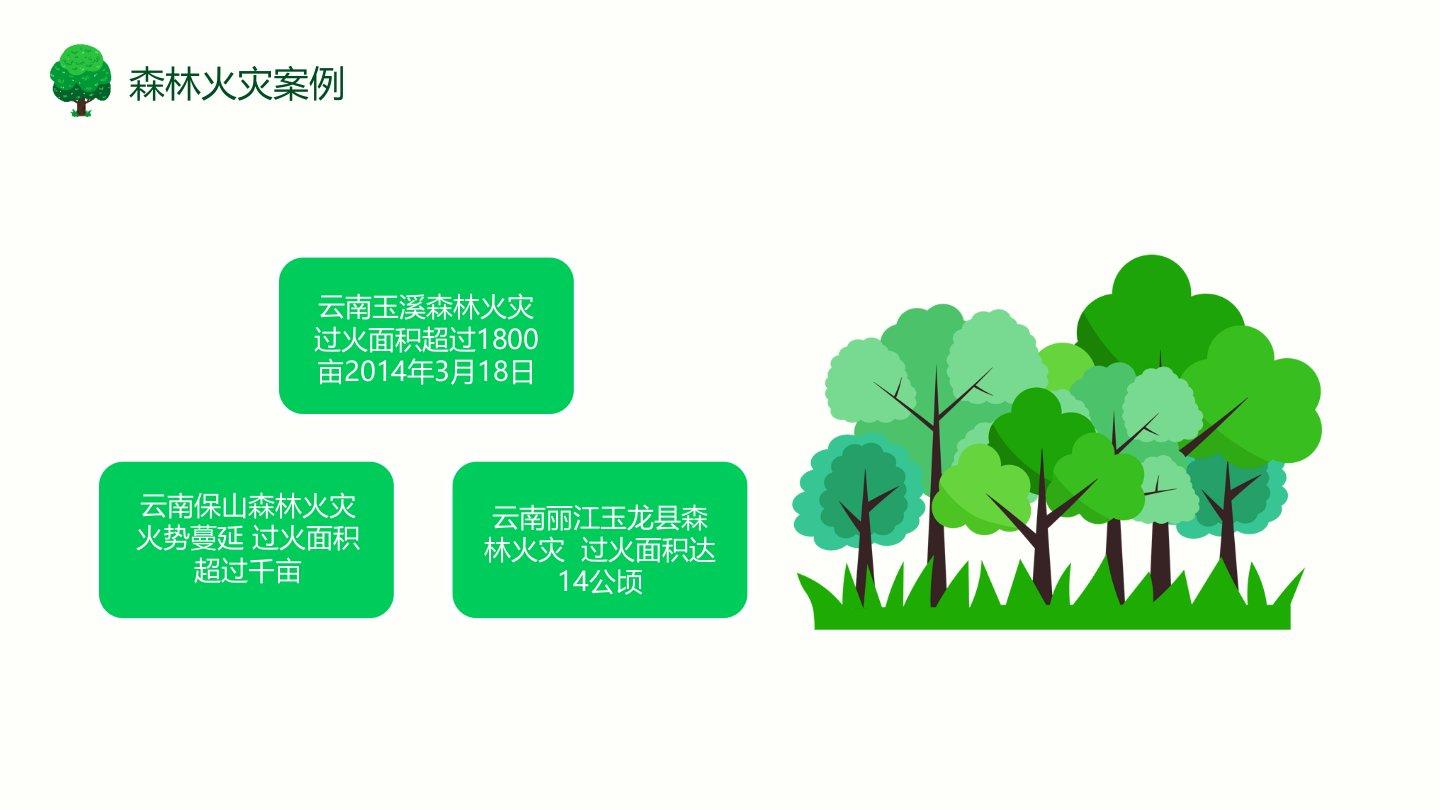 森林火灾案例

云南玉溪森林火灾过火面积超过1800亩2014年3月18日

云南保山森林火灾火势蔓延 过火面积超过千亩

云南丽江玉龙县森林火灾 过火面积达14公顷